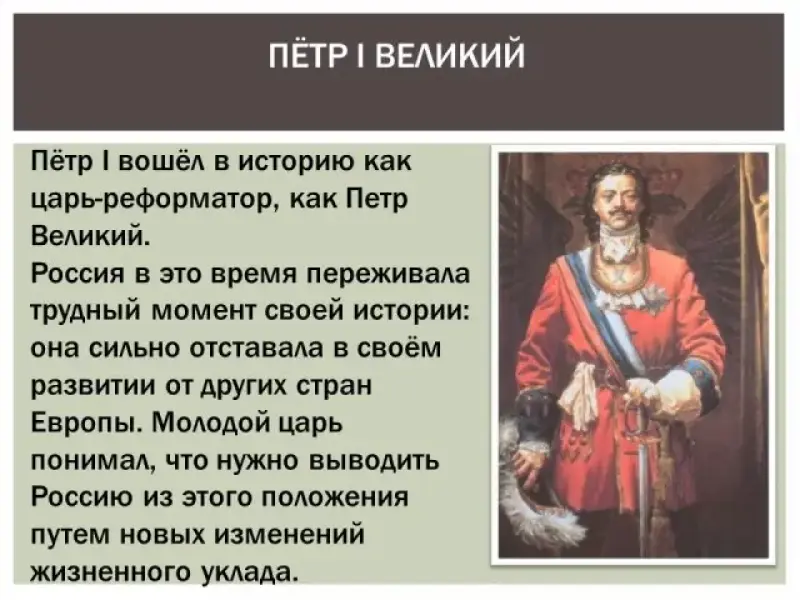 ПЁТР I ВЕЛИКИЙ

Пётр I вошёл в историю как царь-реформатор, как Петр Великий.
Россия в это время переживала трудный момент своей истории: она сильно отставала в своём развитии от других стран Европы. Молодой царь понимал, что нужно выводить Россию из этого положения путем новых изменений жизненного уклада.